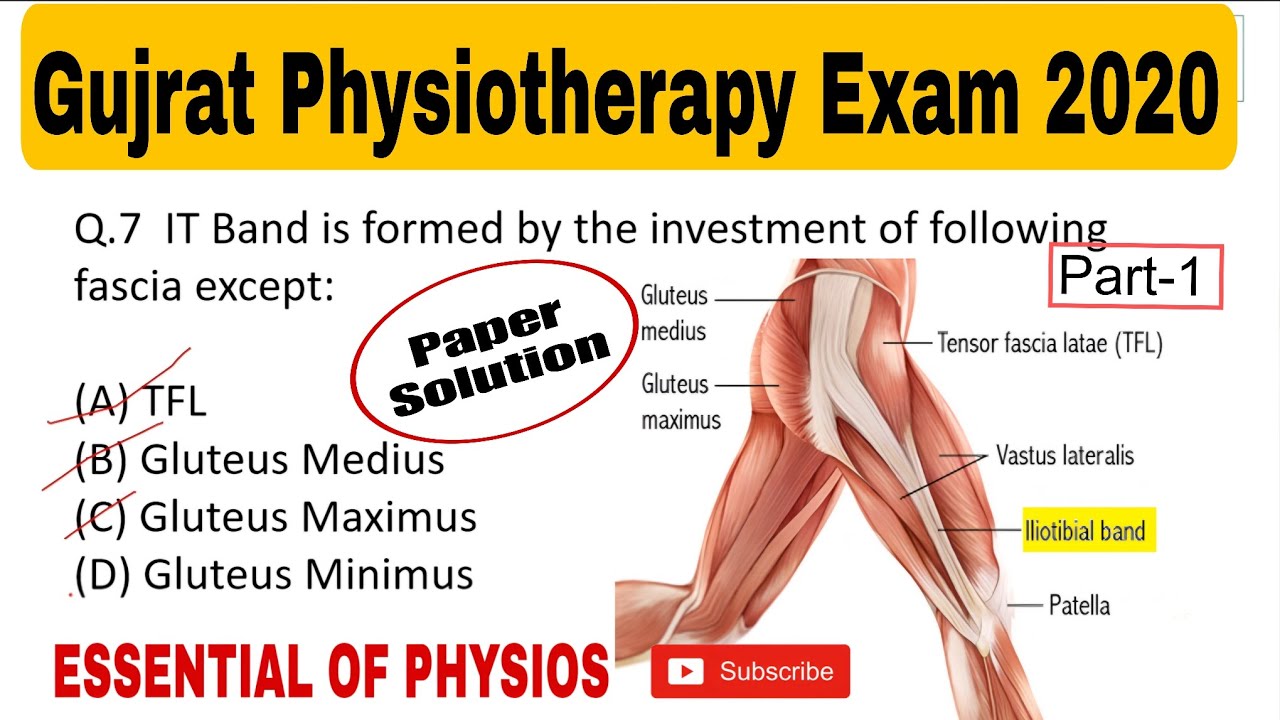 Gujrat Physiotherapy Exam 2020

Q.7 IT Band is formed by the investment of following fascia except:

Part-1

Paper Solution

(A) TFL
(B) Gluteus Medius
(C) Gluteus Maximus
(D) Gluteus Minimus

Gluteus medius
Gluteus maximus
Tensor fascia latae (TFL)
Vastus lateralis
Iliotibial band
Patella

ESSENTIAL OF PHYSIOS

Subscribe